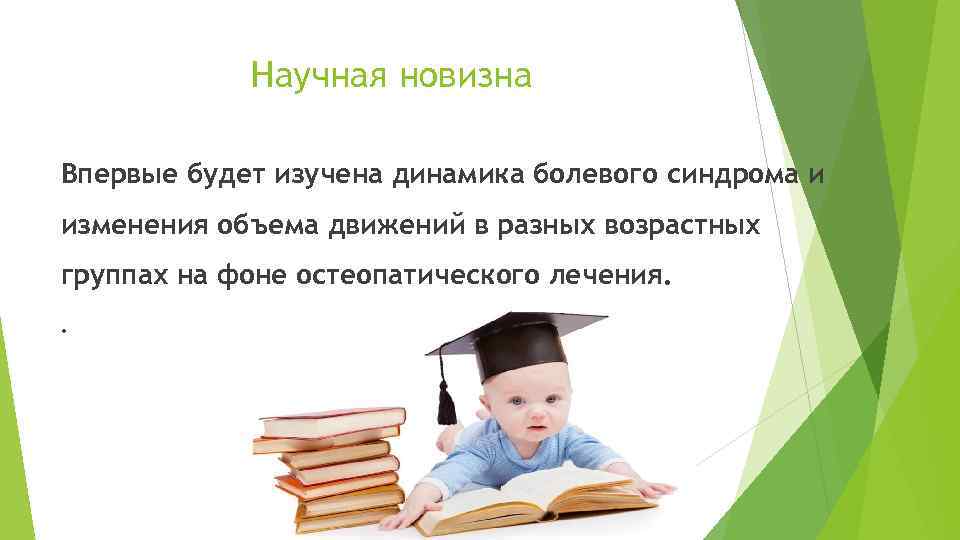 Научная новизна

Впервые будет изучена динамика болевого синдрома и изменения объема движений в разных возрастных группах на фоне остеопатического лечения.

.